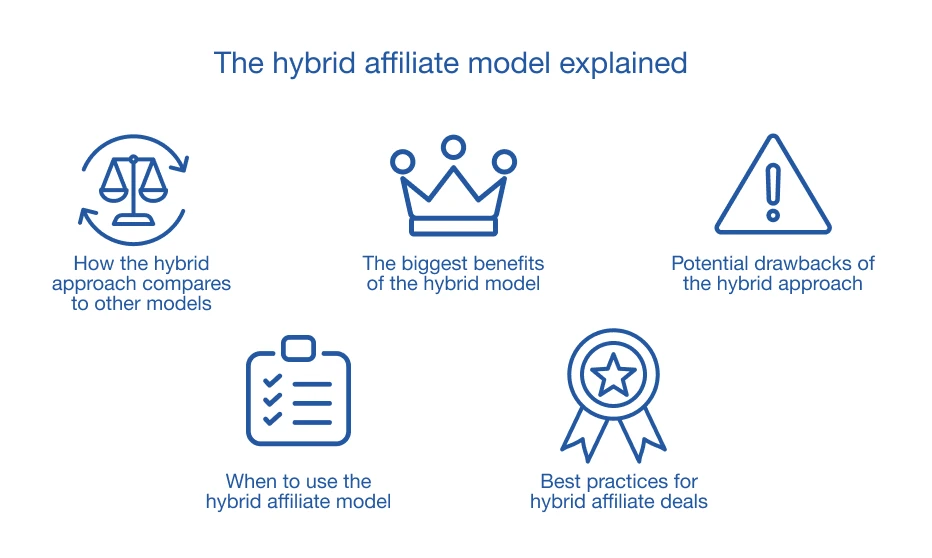 The hybrid affiliate model explained

How the hybrid approach compares to other models

The biggest benefits of the hybrid model

Potential drawbacks of the hybrid approach

When to use the hybrid affiliate model

Best practices for hybrid affiliate deals